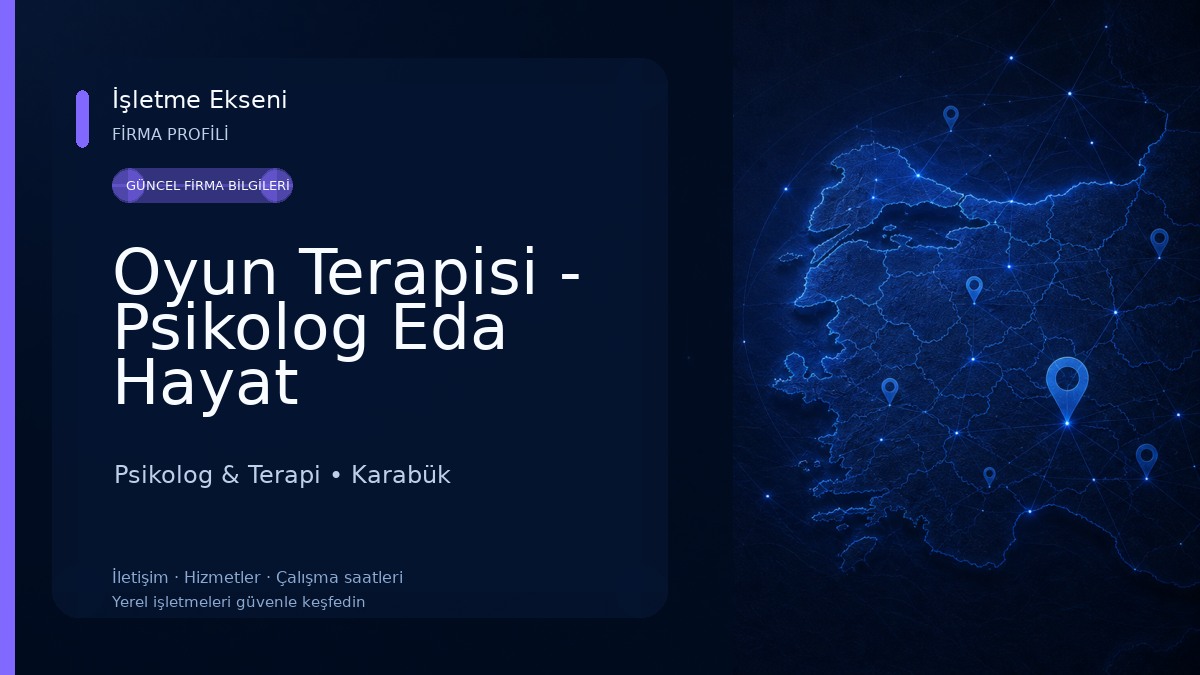 İşletme Ekseni
FİRMA PROFİLİ

GÜNCEL FİRMA BİLGİLERİ

Oyun Terapisi - Psikolog Eda Hayat

Psikolog & Terapi • Karabük

İletişim · Hizmetler · Çalışma saatleri
Yerel işletmeleri güvenle keşfedin